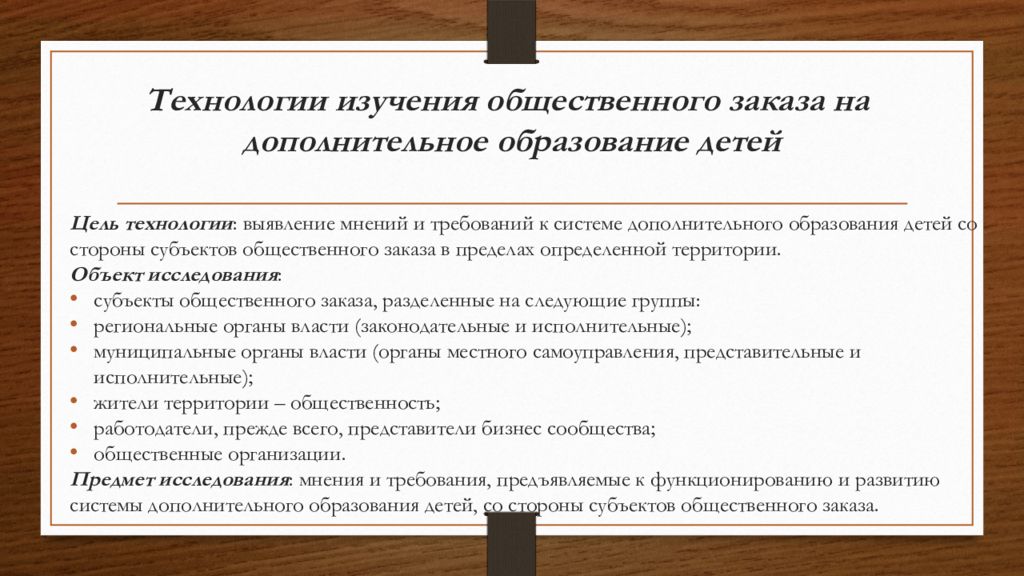 Технологии изучения общественного заказа на дополнительное образование детей

Цель технологии: выявление мнений и требований к системе дополнительного образования детей со стороны субъектов общественного заказа в пределах определенной территории.
Объект исследования:
• субъекты общественного заказа, разделенные на следующие группы:
• региональные органы власти (законодательные и исполнительные);
• муниципальные органы власти (органы местного самоуправления, представительные и исполнительные);
• жители территории – общественность;
• работодатели, прежде всего, представители бизнес сообщества;
• общественные организации.
Предмет исследования: мнения и требования, предъявляемые к функционированию и развитию системы дополнительного образования детей, со стороны субъектов общественного заказа.